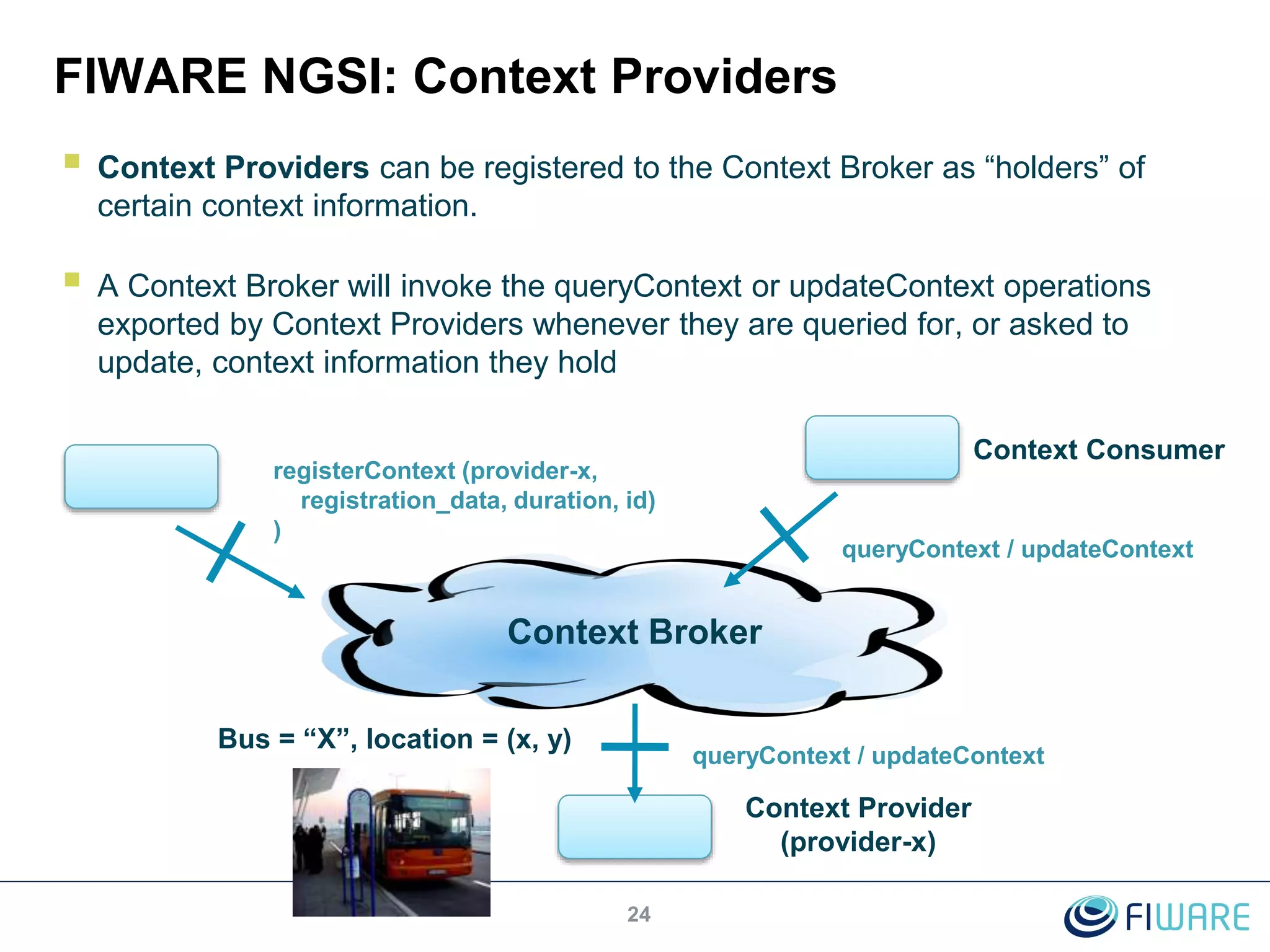 FIWARE NGSI: Context Providers

Context Providers can be registered to the Context Broker as “holders” of certain context information.

A Context Broker will invoke the queryContext or updateContext operations exported by Context Providers whenever they are queried for, or asked to update, context information they hold

registerContext (provider-x, registration_data, duration, id) )

Context Consumer

queryContext / updateContext

Context Broker

Bus = “X”, location = (x, y)

queryContext / updateContext

Context Provider (provider-x)

24

FIWARE